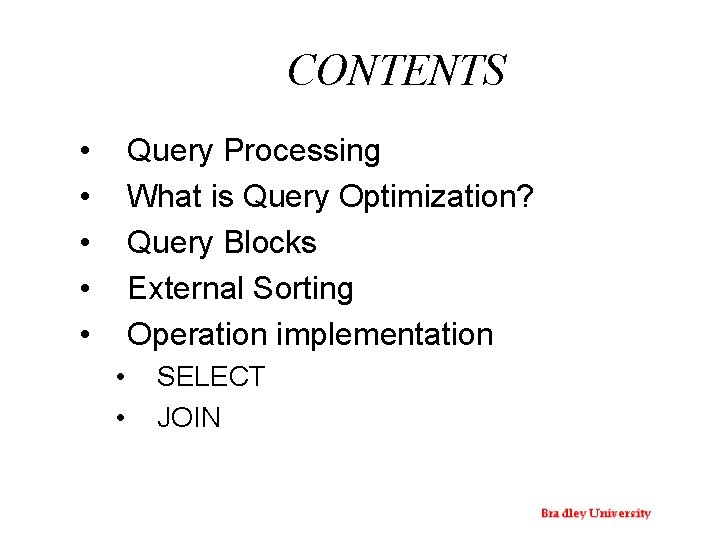 CONTENTS

• Query Processing
• What is Query Optimization?
• Query Blocks
• External Sorting
• Operation implementation
  • SELECT
  • JOIN

Bradley University